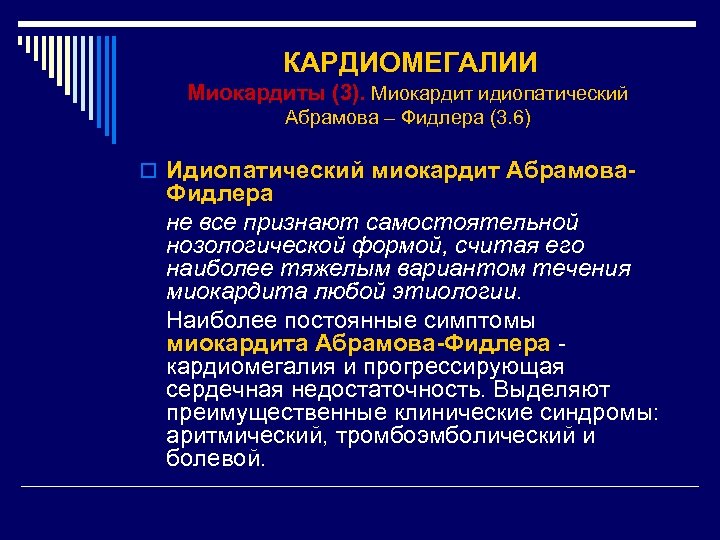 КАРДИОМЕГАЛИИ
Миокардиты (3). Миокардит идиопатический Абрамова – Фидлера (3.6)

Идиопатический миокардит Абрамова-Фидлера

не все признают самостоятельной нозологической формой, считая его наиболее тяжелым вариантом течения миокардита любой этиологии.

Наиболее постоянные симптомы миокардита Абрамова-Фидлера - кардиомегалия и прогрессирующая сердечная недостаточность. Выделяют преимущественные клинические синдромы: аритмический, тромбоэмболический и болевой.